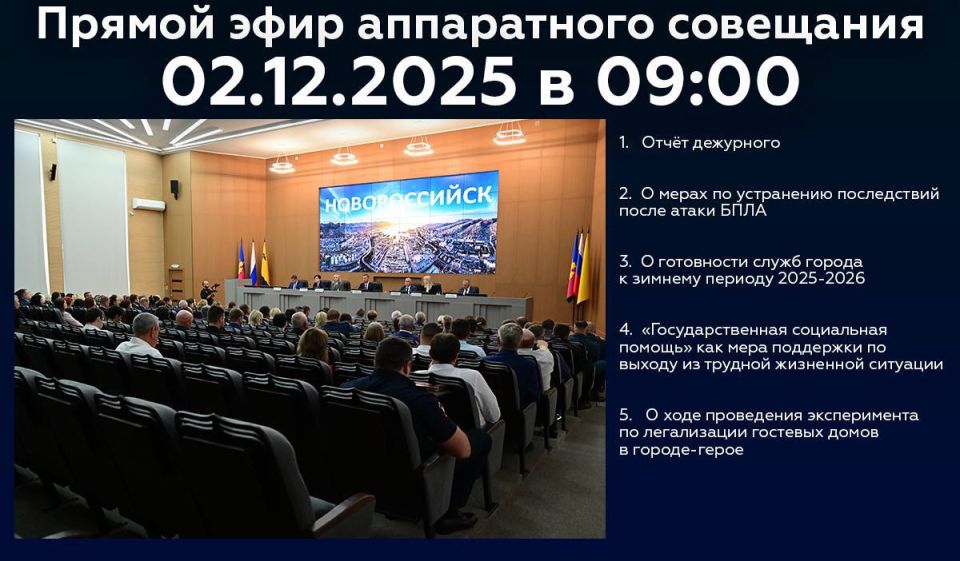 Прямой эфир аппаратного совещания
02.12.2025 в 09:00

НОВОРОССИЙСК

1. Отчёт дежурного

2. О мерах по устранению последствий после атаки БПЛА

3. О готовности служб города к зимнему периоду 2025-2026

4. «Государственная социальная помощь» как мера поддержки по выходу из трудной жизненной ситуации

5. О ходе проведения эксперимента по легализации гостевых домов в городе-герое